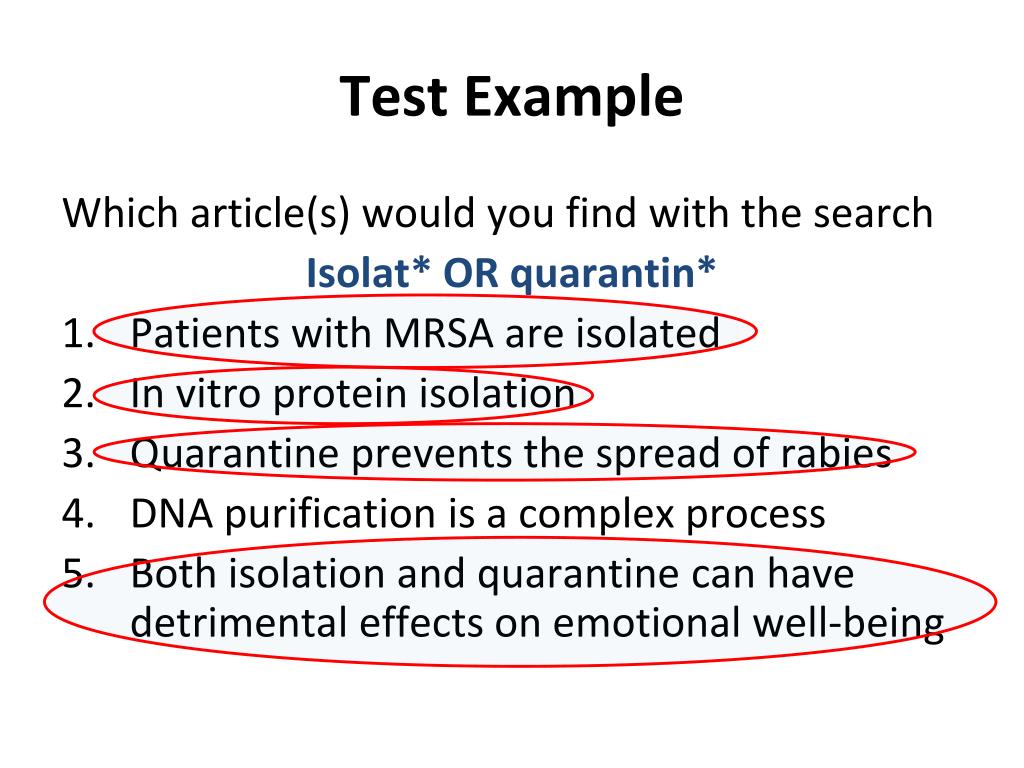 Test Example

Which article(s) would you find with the search

Isolat* OR quarantin*

1. Patients with MRSA are isolated
2. In vitro protein isolation
3. Quarantine prevents the spread of rabies
4. DNA purification is a complex process
5. Both isolation and quarantine can have detrimental effects on emotional well-being